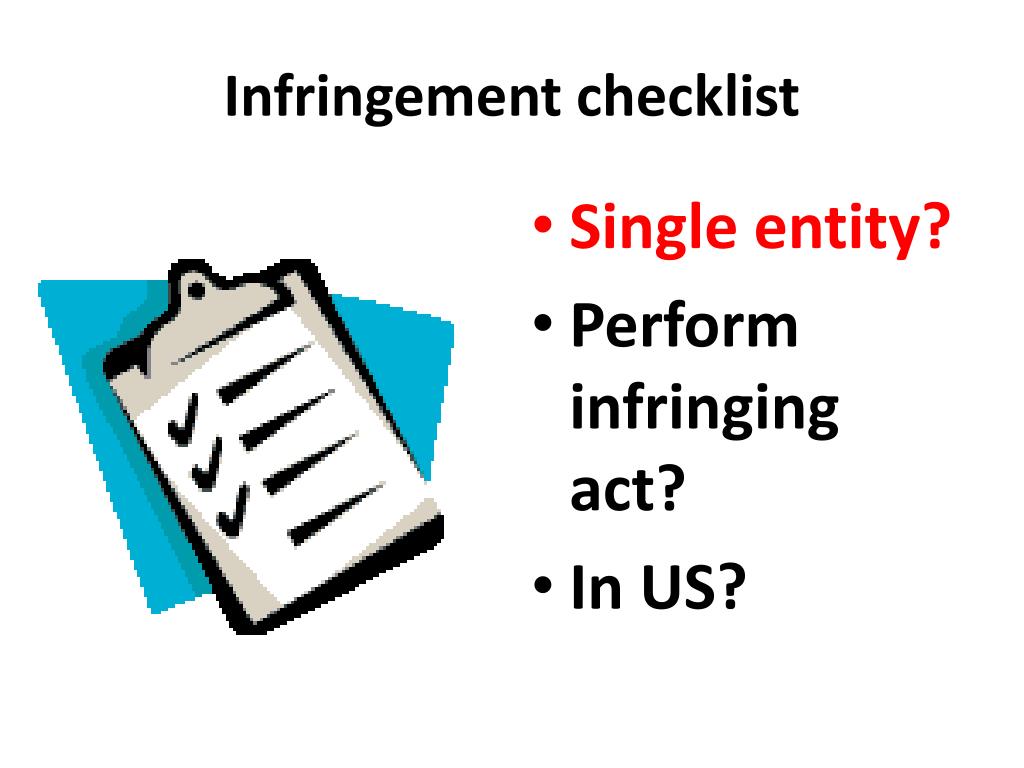 Infringement checklist

• Single entity?
• Perform infringing act?
• In US?